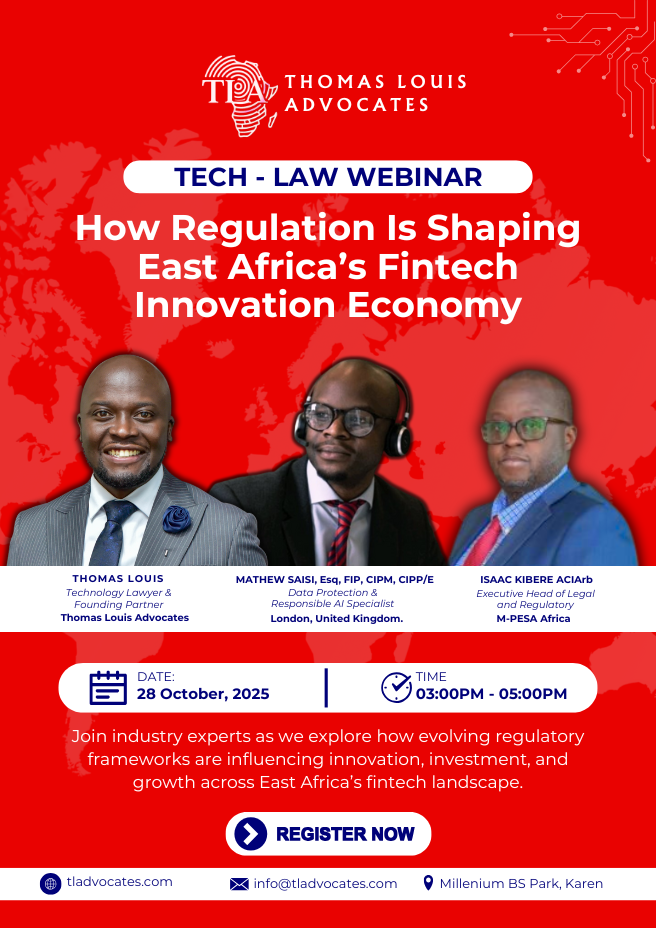 TLA THOMAS LOUIS ADVOCATES

TECH - LAW WEBINAR

How Regulation Is Shaping East Africa's Fintech Innovation Economy

THOMAS LOUIS
Technology Lawyer & Founding Partner
Thomas Louis Advocates

MATHEW SAISI, Esq, FIP, CIPM, CIPP/E
Data Protection & Responsible AI Specialist
London, United Kingdom.

ISAAC KIBERE ACIArb
Executive Head of Legal and Regulatory
M-PESA Africa

DATE:
28 October, 2025

TIME
03:00PM - 05:00PM

Join industry experts as we explore how evolving regulatory frameworks are influencing innovation, investment, and growth across East Africa's fintech landscape.

REGISTER NOW

tladvocates.com
info@tladvocates.com
Millenium BS Park, Karen